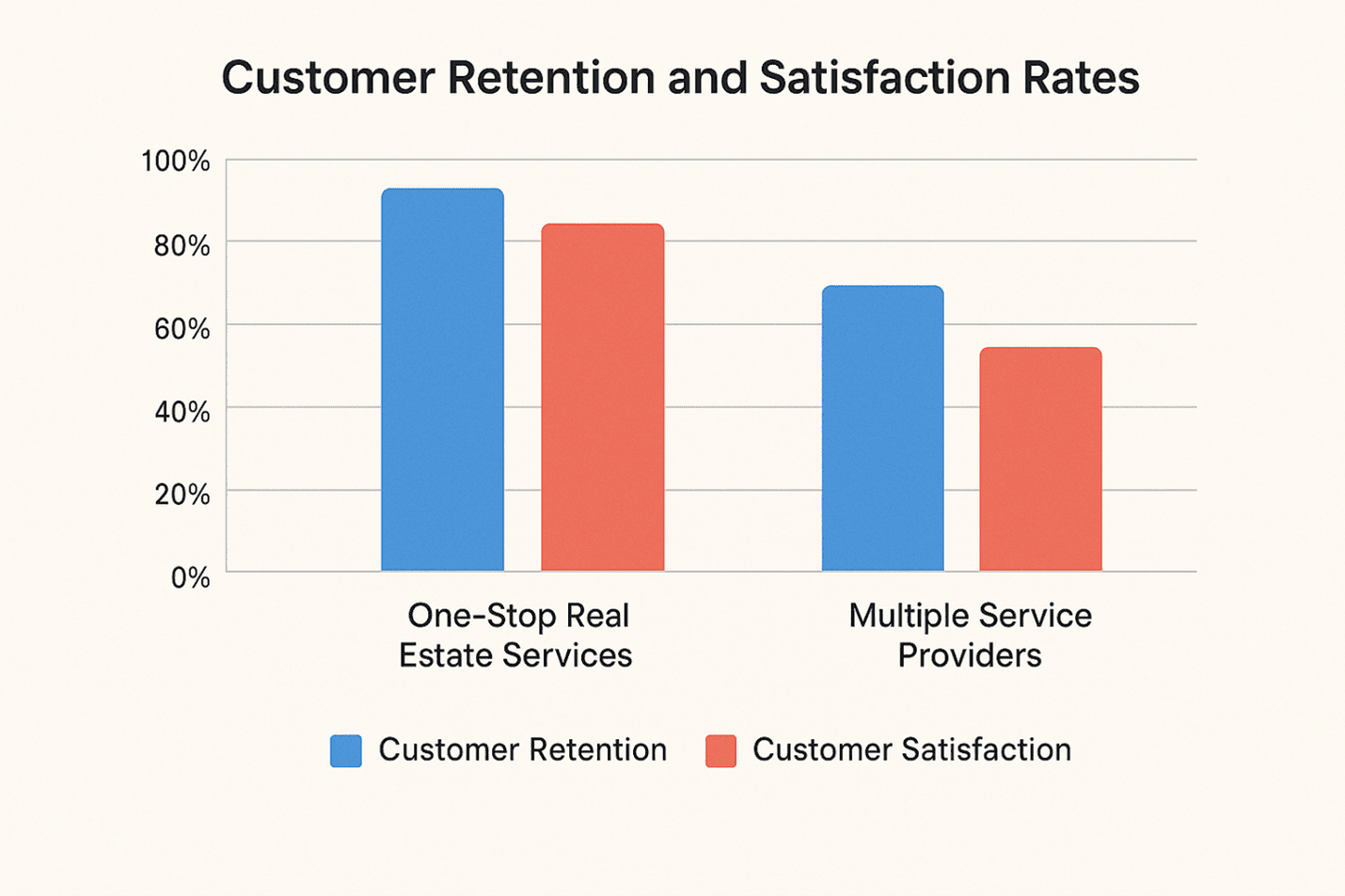 Customer Retention and Satisfaction Rates

100%
80%
60%
40%
20%
0%

One-Stop Real Estate Services

Multiple Service Providers

Customer Retention
Customer Satisfaction